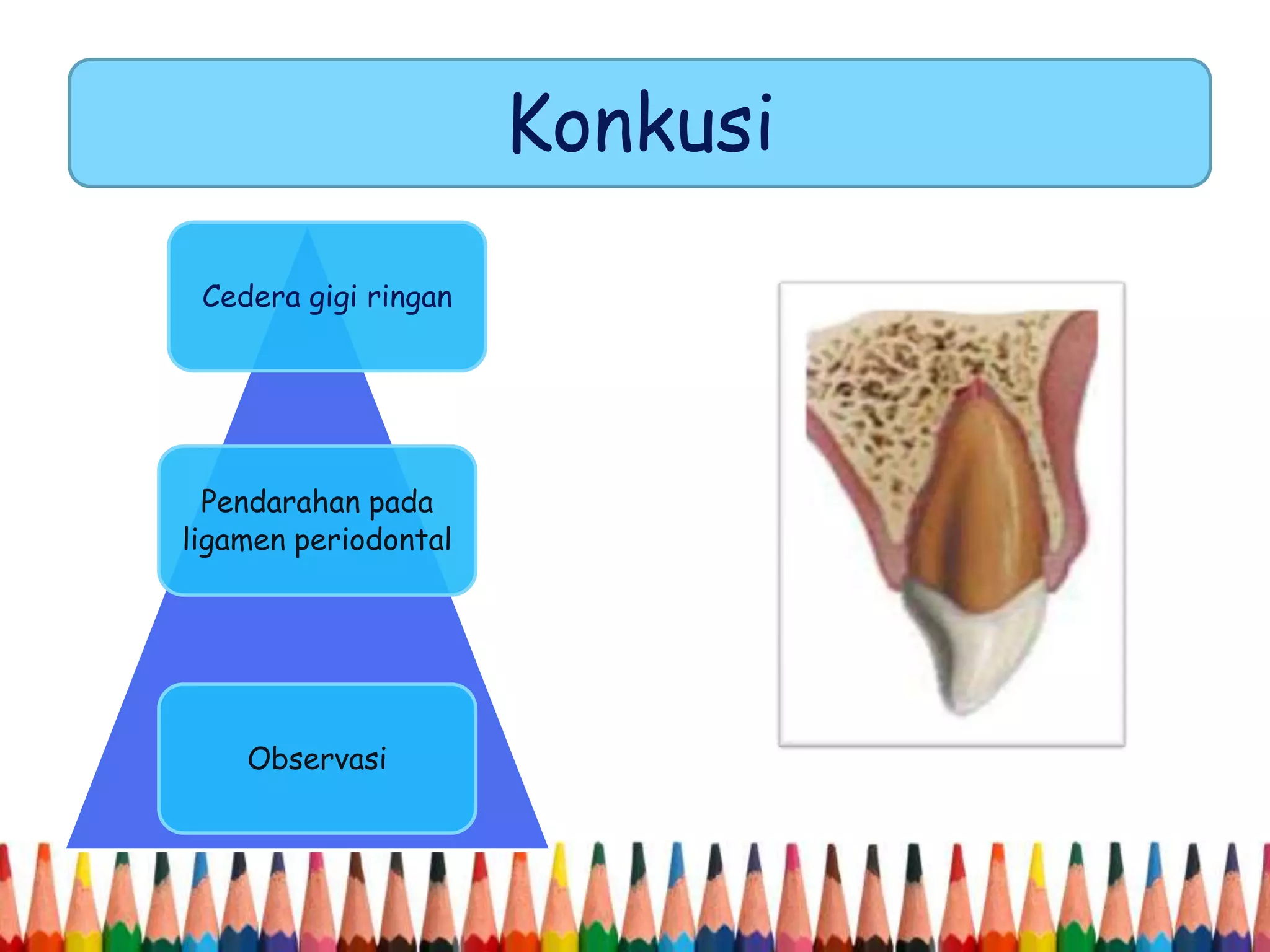 Konkusi

Cedera gigi ringan

Pendarahan pada ligamen periodontal

Observasi